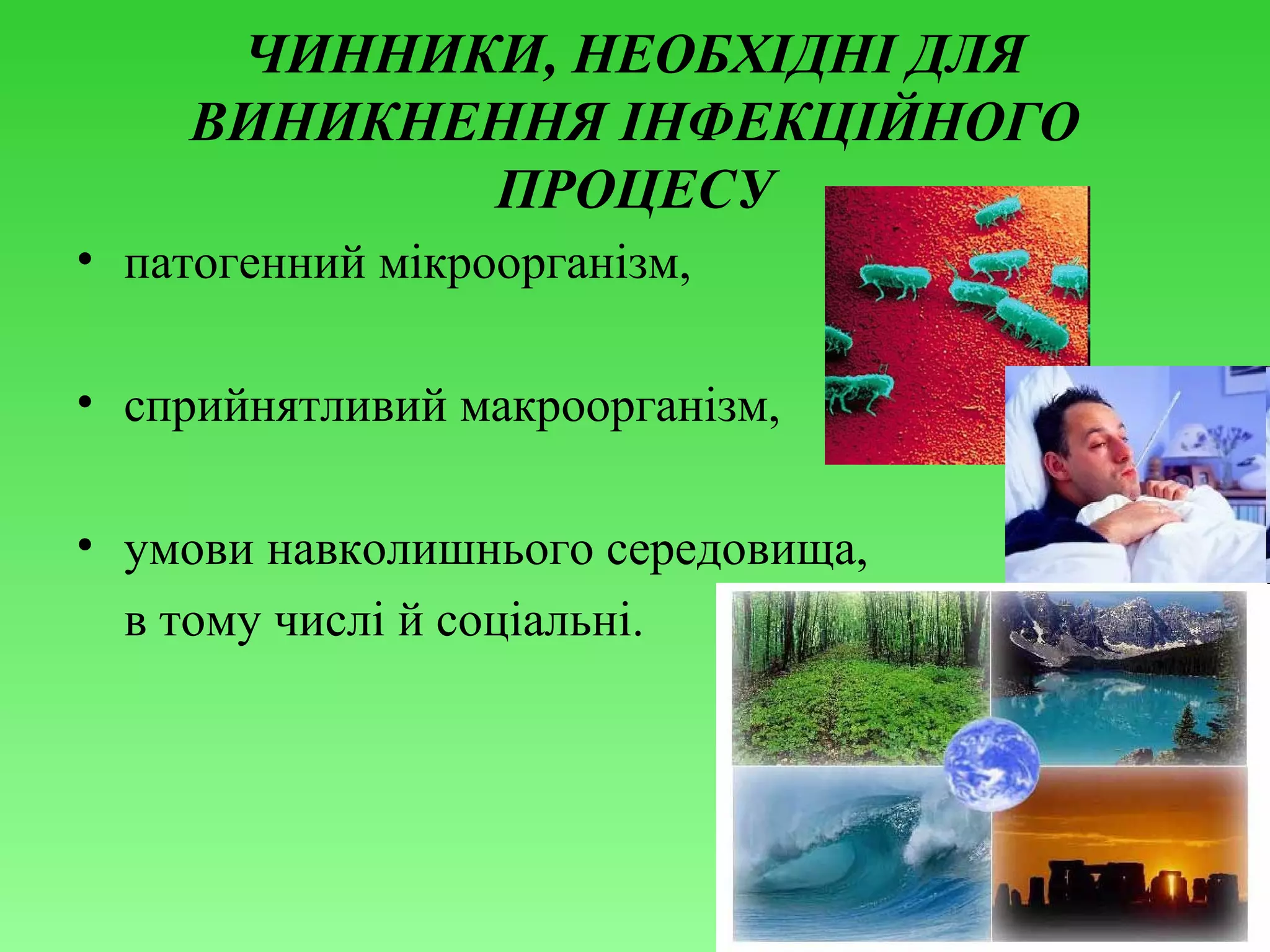 ЧИННИКИ, НЕОБХІДНІ ДЛЯ ВИНИКНЕННЯ ІНФЕКЦІЙНОГО ПРОЦЕСУ

• патогенний мікроорганізм,

• сприйнятливий макроорганізм,

• умови навколишнього середовища, в тому числі й соціальні.